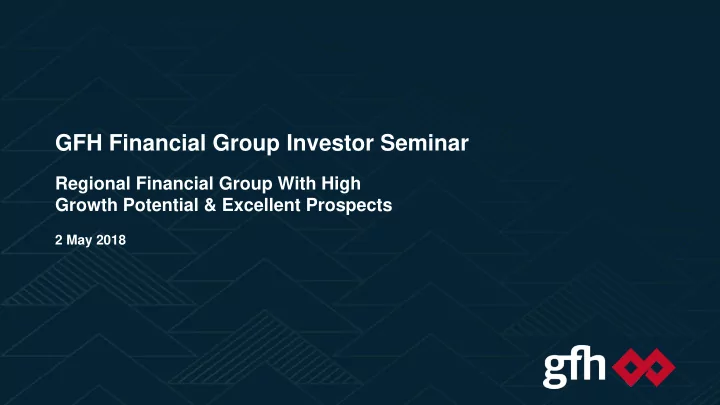 GFH Financial Group Investor Seminar

Regional Financial Group With High Growth Potential & Excellent Prospects

2 May 2018

gfh